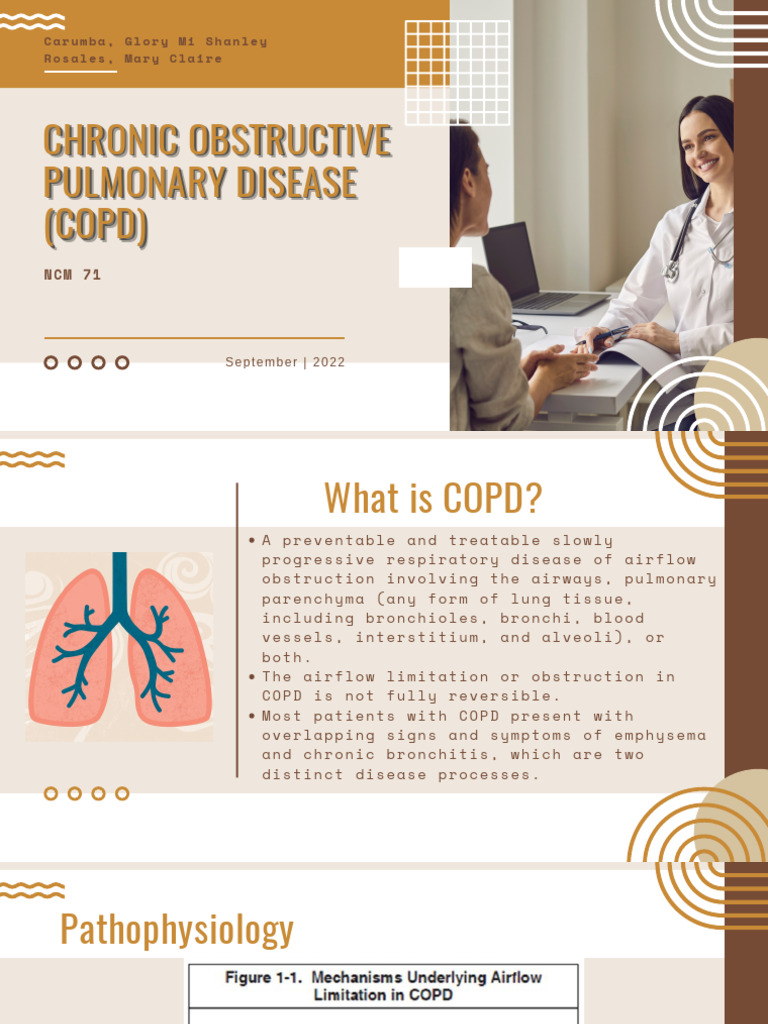 Carumba, Glory Mi Shanley
Rosales, Mary Claire

CHRONIC OBSTRUCTIVE PULMONARY DISEASE (COPD)

NCM 71

September | 2022

What is COPD?

• A preventable and treatable slowly progressive respiratory disease of airflow obstruction involving the airways, pulmonary parenchyma (any form of lung tissue, including bronchioles, bronchi, blood vessels, interstitium, and alveoli), or both.
• The airflow limitation or obstruction in COPD is not fully reversible.
• Most patients with COPD present with overlapping signs and symptoms of emphysema and chronic bronchitis, which are two distinct disease processes.

Pathophysiology

Figure 1-1. Mechanisms Underlying Airflow Limitation in COPD